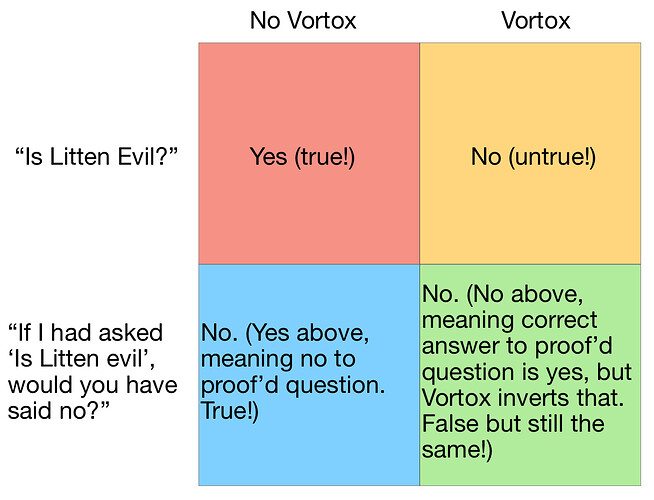 |  | No Vortox | Vortox |
|---|---|---|
| “Is Litten Evil?” | Yes (true!) | No (untrue!) |
| “If I had asked ‘Is Litten evil’, would you have said no?” | No. (Yes above, meaning no to proof’d question. True!) | No. (No above, meaning correct answer to proof’d question is yes, but Vortox inverts that. False but still the same!) |